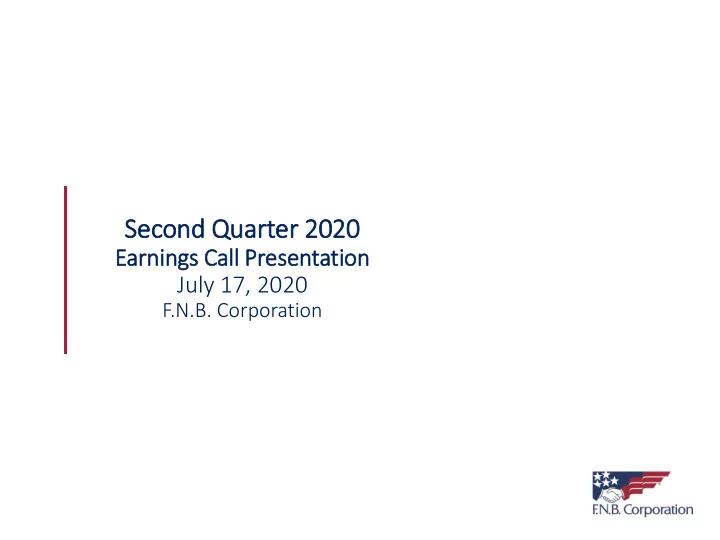 Second Quarter 2020
Earnings Call Presentation
July 17, 2020
F.N.B. Corporation

F.N.B. Corporation